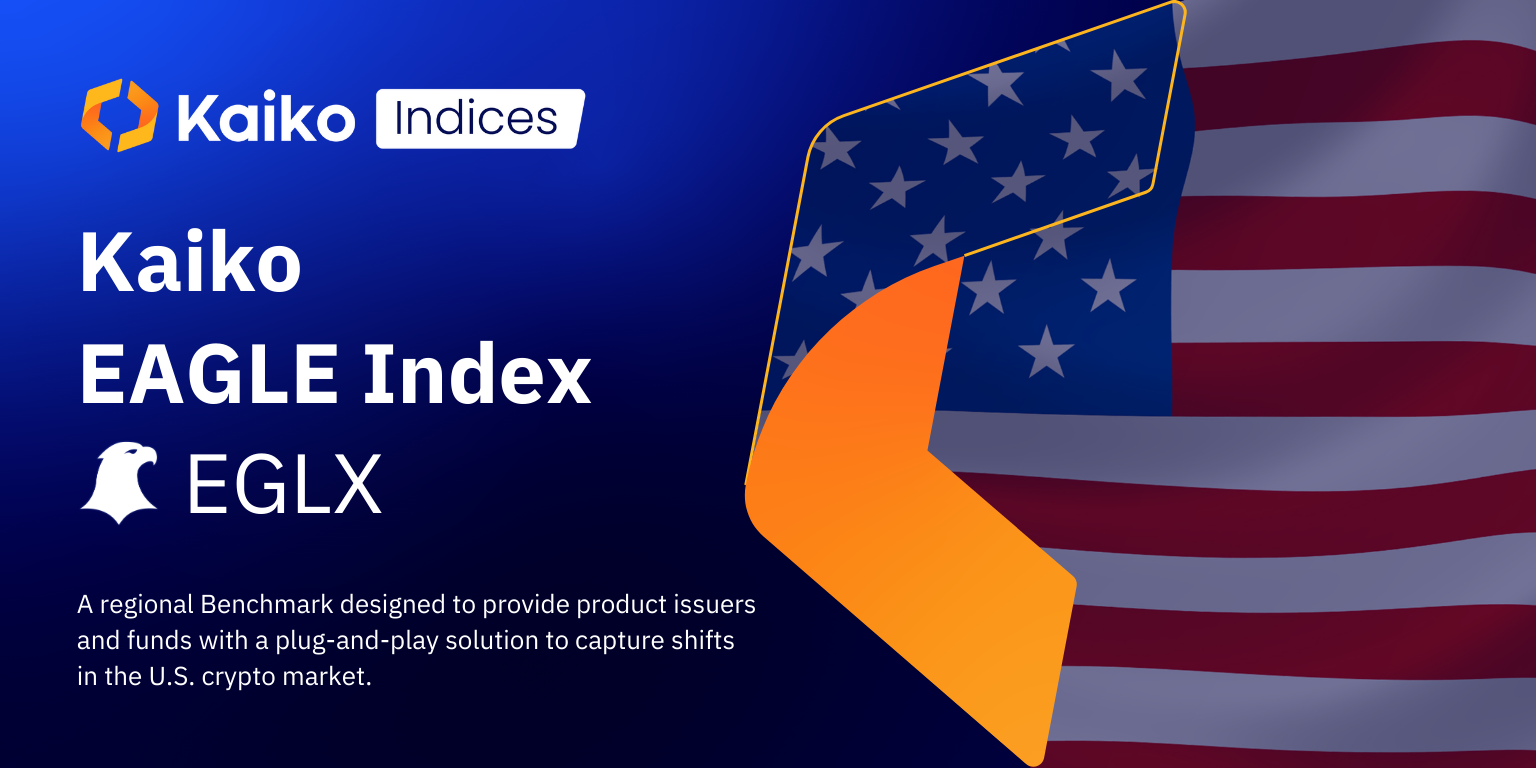 Kaiko Indices

Kaiko
EAGLE Index

EGLX

A regional Benchmark designed to provide product issuers and funds with a plug-and-play solution to capture shifts in the U.S. crypto market.